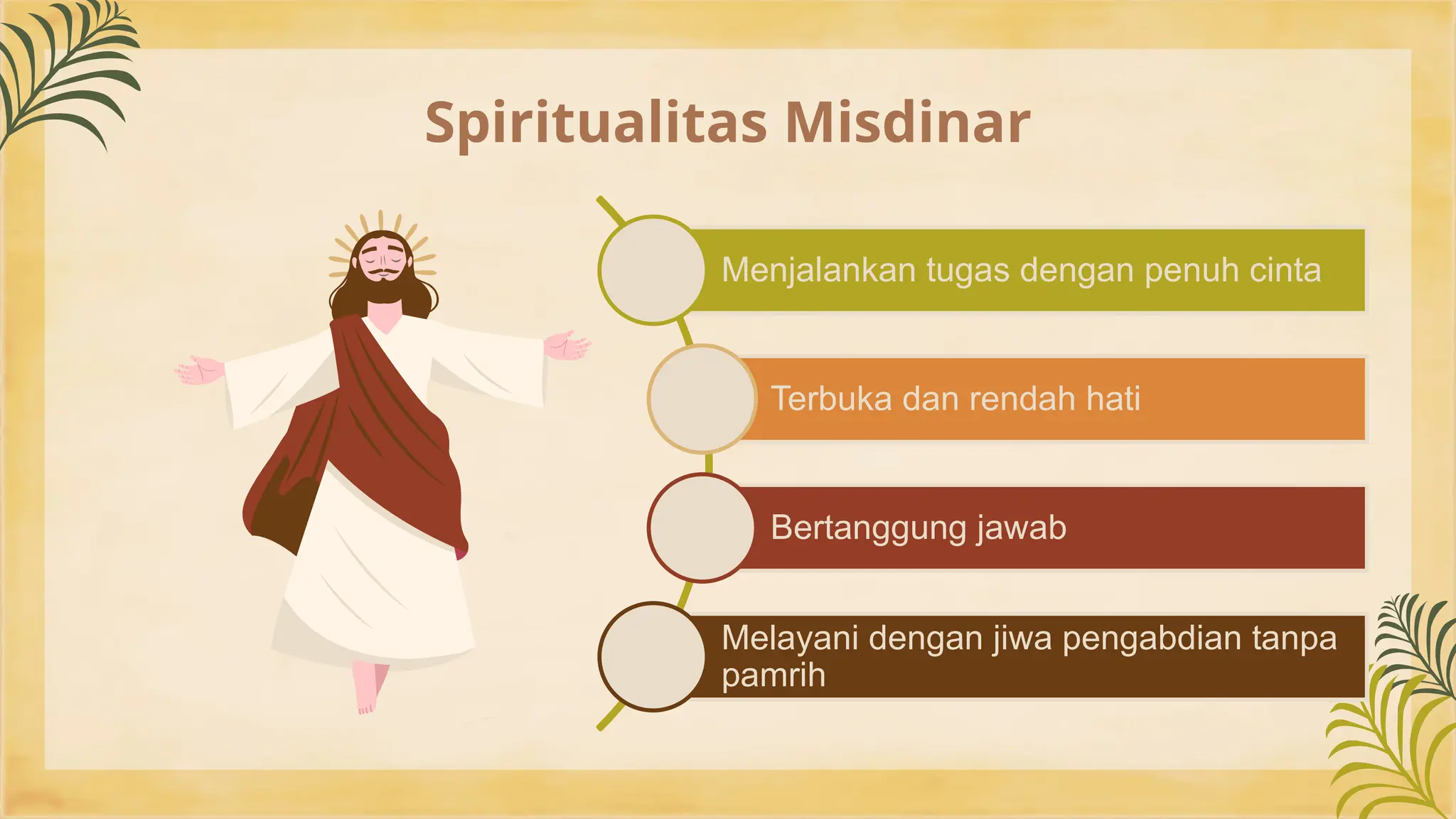 Spiritualitas Misdinar

Menjalankan tugas dengan penuh cinta

Terbuka dan rendah hati

Bertanggung jawab

Melayani dengan jiwa pengabdian tanpa pamrih